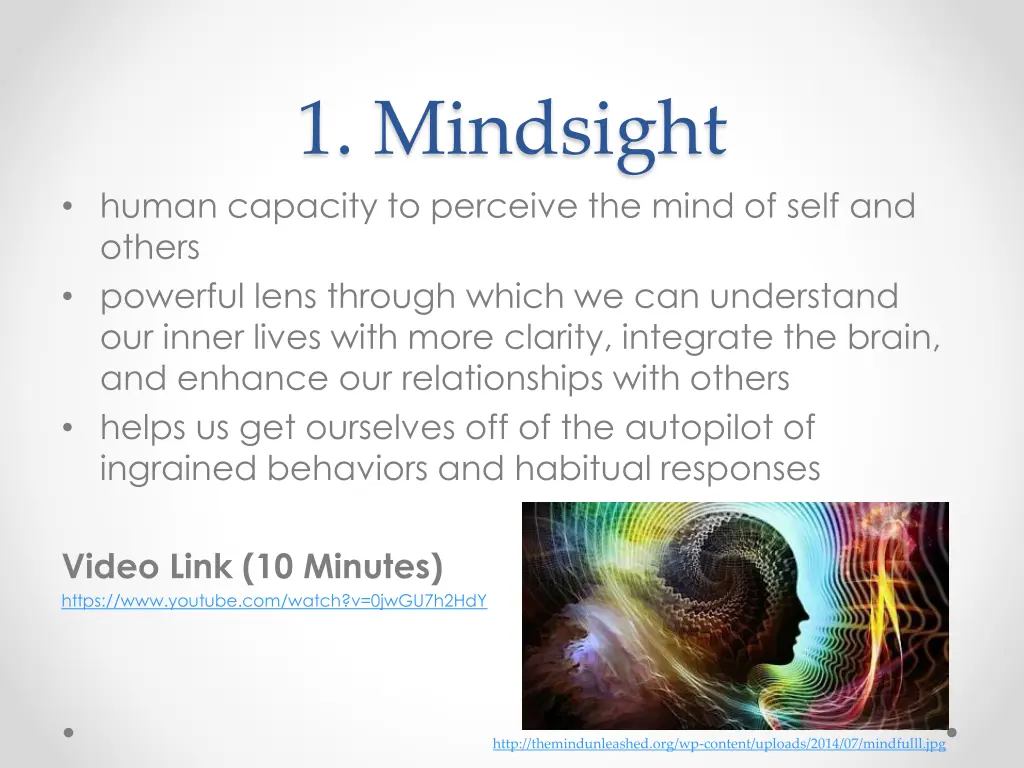 1. Mindsight

• human capacity to perceive the mind of self and others
• powerful lens through which we can understand our inner lives with more clarity, integrate the brain, and enhance our relationships with others
• helps us get ourselves off of the autopilot of ingrained behaviors and habitual responses

Video Link (10 Minutes)
https://www.youtube.com/watch?v=0jwGU7h2HdY

http://themindunleashed.org/wp-content/uploads/2014/07/mindfulll.jpg